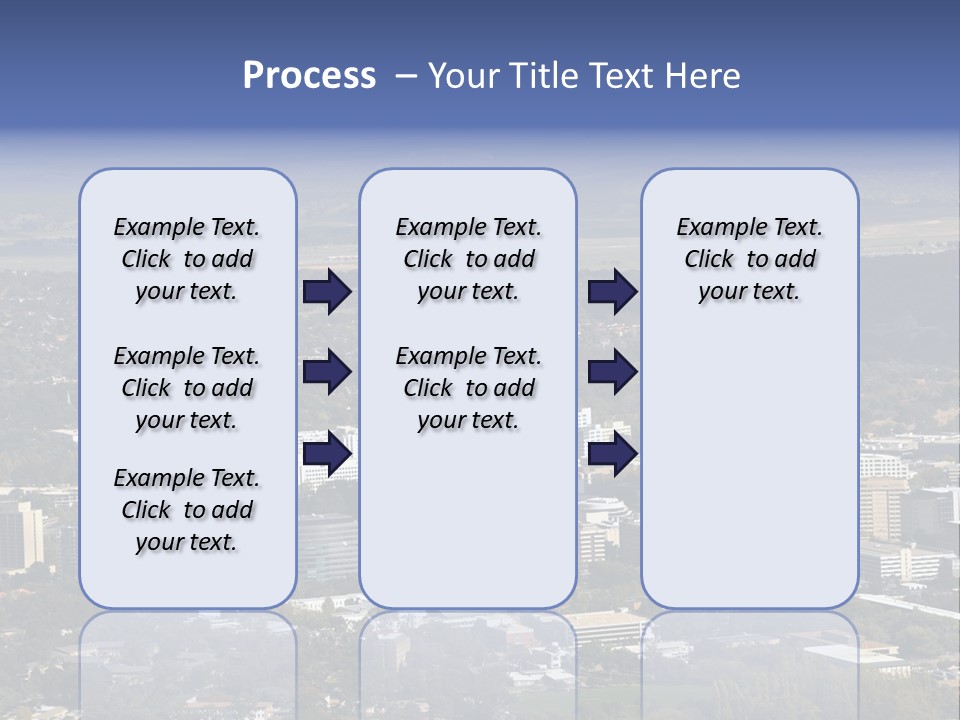 Process – Your Title Text Here

Example Text. Click to add your text.

Example Text. Click to add your text.

Example Text. Click to add your text.

Example Text. Click to add your text.

Example Text. Click to add your text.

Example Text. Click to add your text.